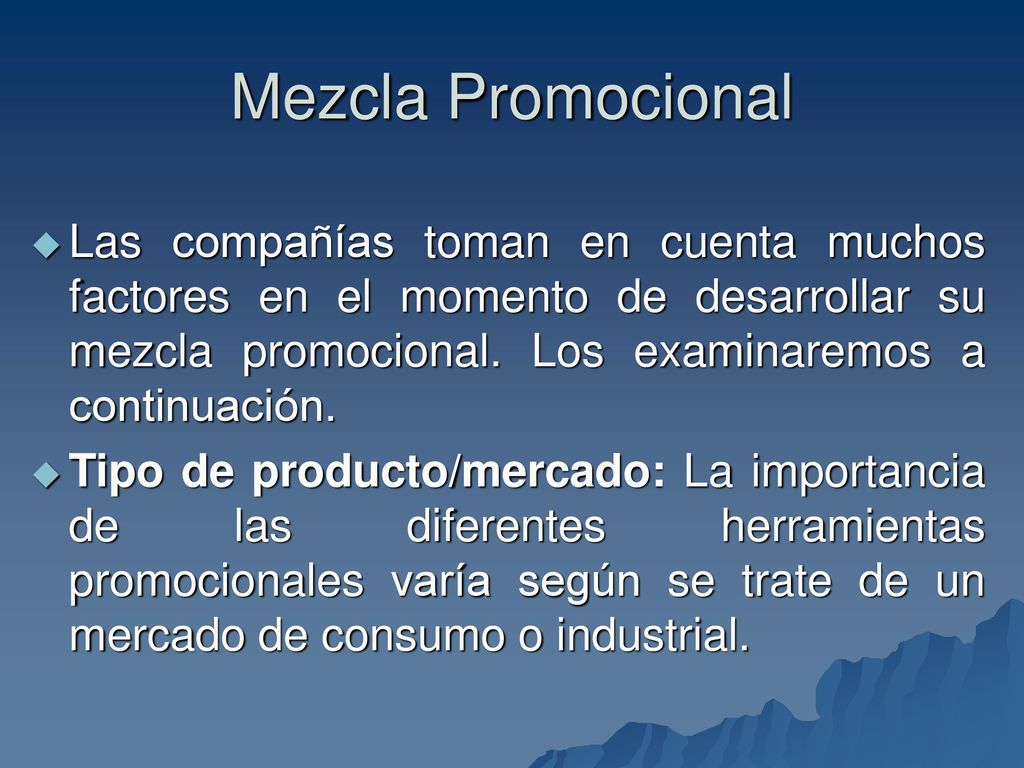 Mezcla Promocional

Las compañías toman en cuenta muchos factores en el momento de desarrollar su mezcla promocional. Los examinaremos a continuación.

Tipo de producto/mercado: La importancia de las diferentes herramientas promocionales varía según se trate de un mercado de consumo o industrial.